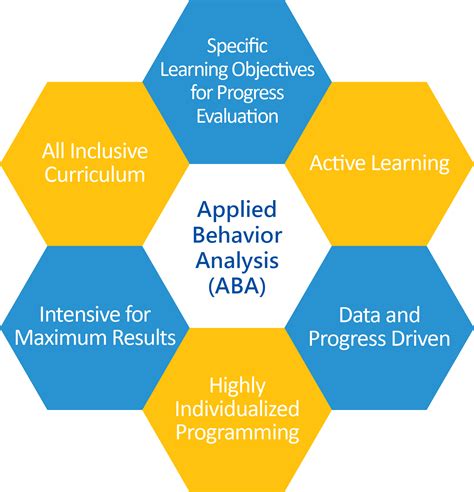 Specific Learning Objectives for Progress Evaluation

All Inclusive Curriculum

Active Learning

Applied Behavior Analysis (ABA)

Intensive for Maximum Results

Data and Progress Driven

Highly Individualized Programming